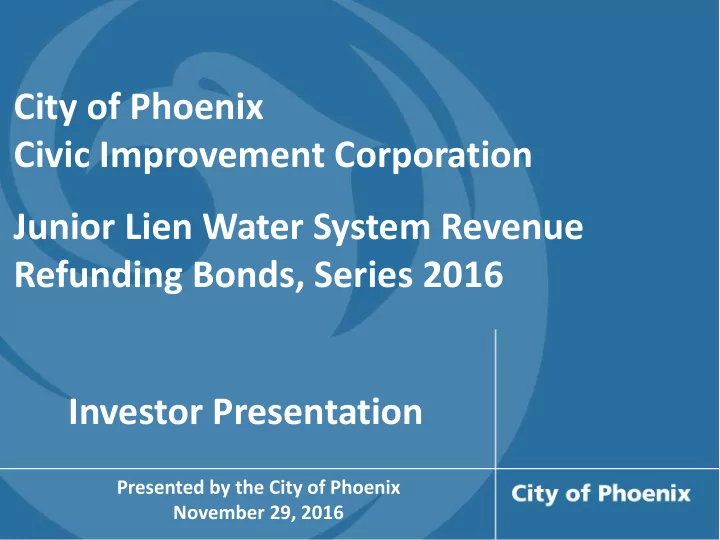 City of Phoenix
Civic Improvement Corporation

Junior Lien Water System Revenue Refunding Bonds, Series 2016

Investor Presentation

Presented by the City of Phoenix
November 29, 2016

City of Phoenix